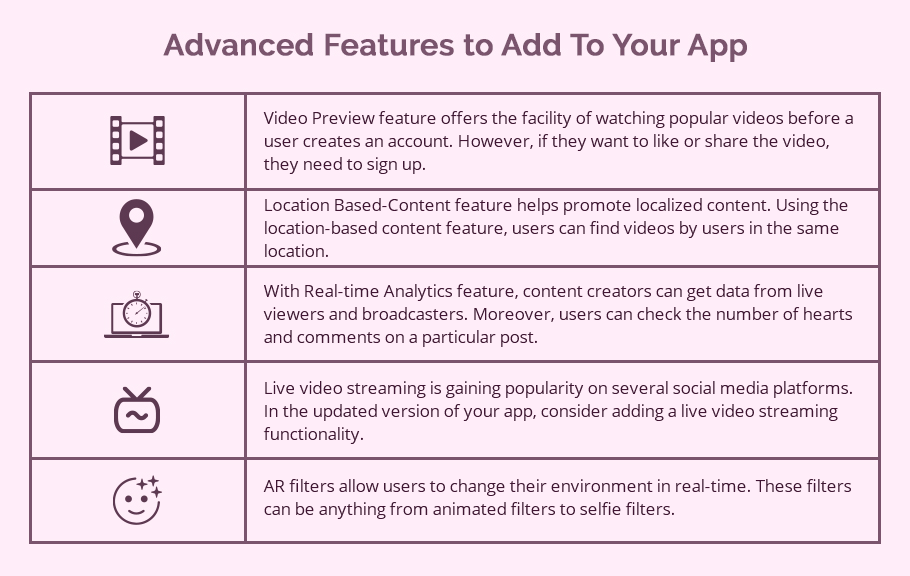 Advanced Features to Add To Your App

| | |
|---|---|
| | Video Preview feature offers the facility of watching popular videos before a user creates an account. However, if they want to like or share the video, they need to sign up. |
| | Location Based-Content feature helps promote localized content. Using the location-based content feature, users can find videos by users in the same location. |
| | With Real-time Analytics feature, content creators can get data from live viewers and broadcasters. Moreover, users can check the number of hearts and comments on a particular post. |
| | Live video streaming is gaining popularity on several social media platforms. In the updated version of your app, consider adding a live video streaming functionality. |
| | AR filters allow users to change their environment in real-time. These filters can be anything from animated filters to selfie filters. |